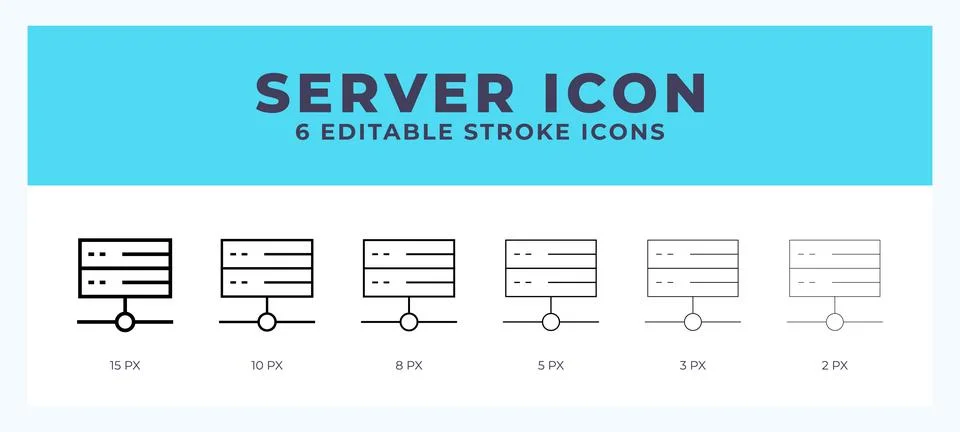 SERVER ICON
6 EDITABLE STROKE ICONS

15 PX
10 PX
8 PX
5 PX
3 PX
2 PX